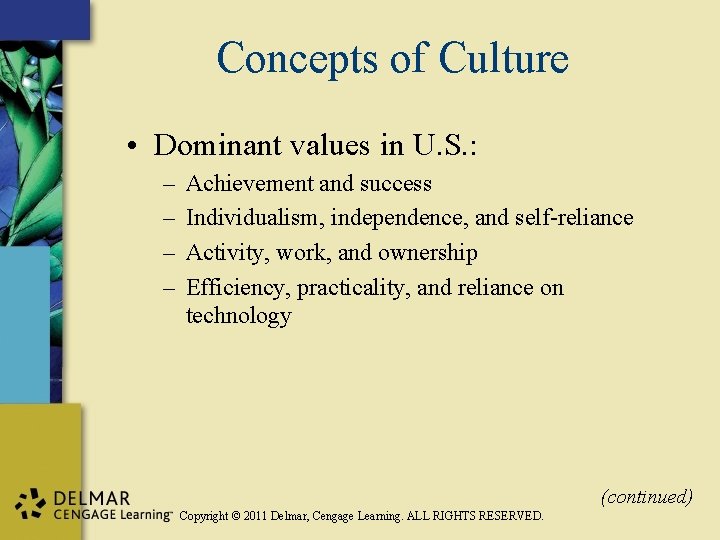 Concepts of Culture

• Dominant values in U.S.:
– Achievement and success
– Individualism, independence, and self-reliance
– Activity, work, and ownership
– Efficiency, practicality, and reliance on technology

(continued)

DELMAR
CENGAGE Learning™ Copyright © 2011 Delmar, Cengage Learning. ALL RIGHTS RESERVED.